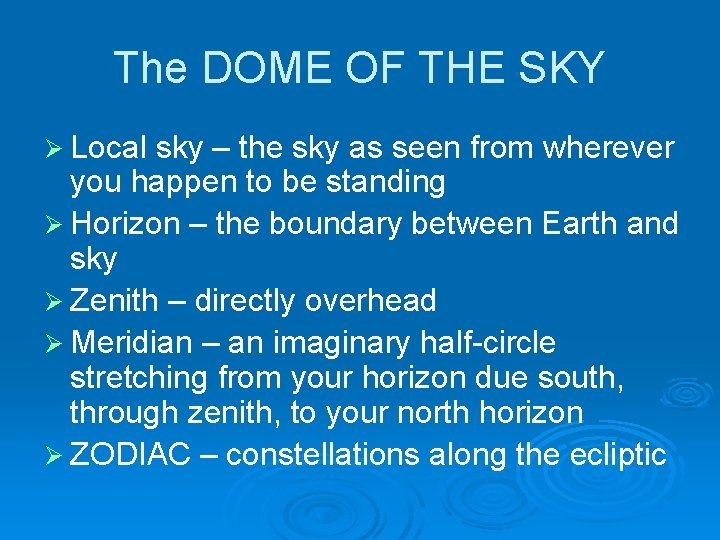 The DOME OF THE SKY

➢ Local sky – the sky as seen from wherever you happen to be standing
➢ Horizon – the boundary between Earth and sky
➢ Zenith – directly overhead
➢ Meridian – an imaginary half-circle stretching from your horizon due south, through zenith, to your north horizon
➢ ZODIAC – constellations along the ecliptic